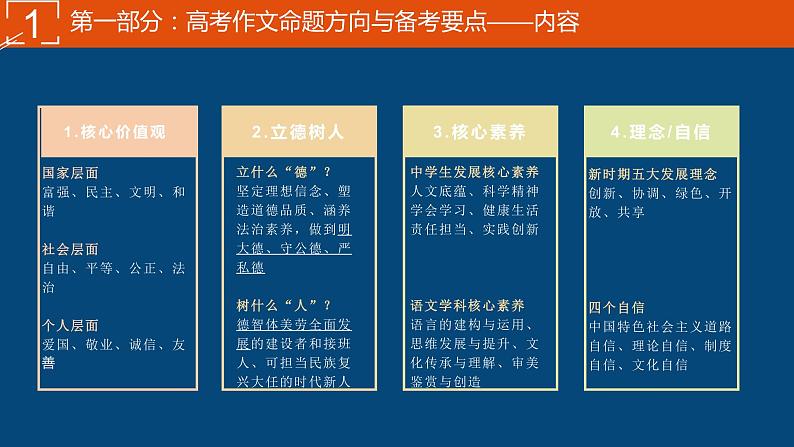 1

第一部分：高考作文命题方向与备考要点——内容

1.核心价值观

国家层面
富强、民主、文明、和谐

社会层面
自由、平等、公正、法治

个人层面
爱国、敬业、诚信、友善

2.立德树人

立什么“德”？
坚定理想信念、塑造道德品质、涵养法治素养，做到明大德、守公德、严私德

树什么“人”？
德智体美劳全面发展的建设者和接班人、可担当民族复兴大任的时代新人

3.核心素养

中学生发展核心素养
人文底蕴、科学精神
学会学习、健康生活
责任担当、实践创新

语文学科核心素养
语言的建构与运用、思维发展与提升、文化传承与理解、审美鉴赏与创造

4.理念/自信

新时期五大发展理念
创新、协调、绿色、开放、共享

四个自信
中国特色社会主义道路自信、理论自信、制度自信、文化自信